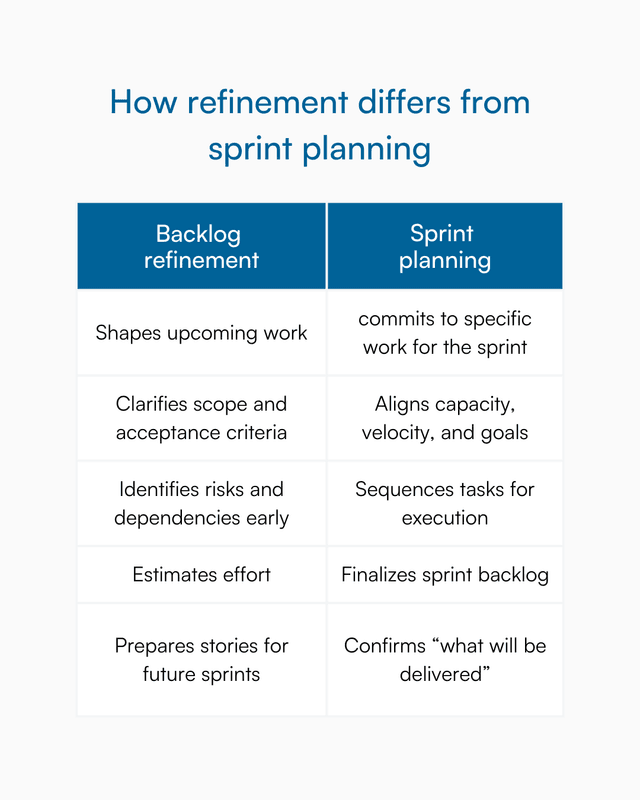 How refinement differs from sprint planning

| Backlog refinement | Sprint planning |
|---|---|
| Shapes upcoming work | commits to specific work for the sprint |
| Clarifies scope and acceptance criteria | Aligns capacity, velocity, and goals |
| Identifies risks and dependencies early | Sequences tasks for execution |
| Estimates effort | Finalizes sprint backlog |
| Prepares stories for future sprints | Confirms “what will be delivered” |